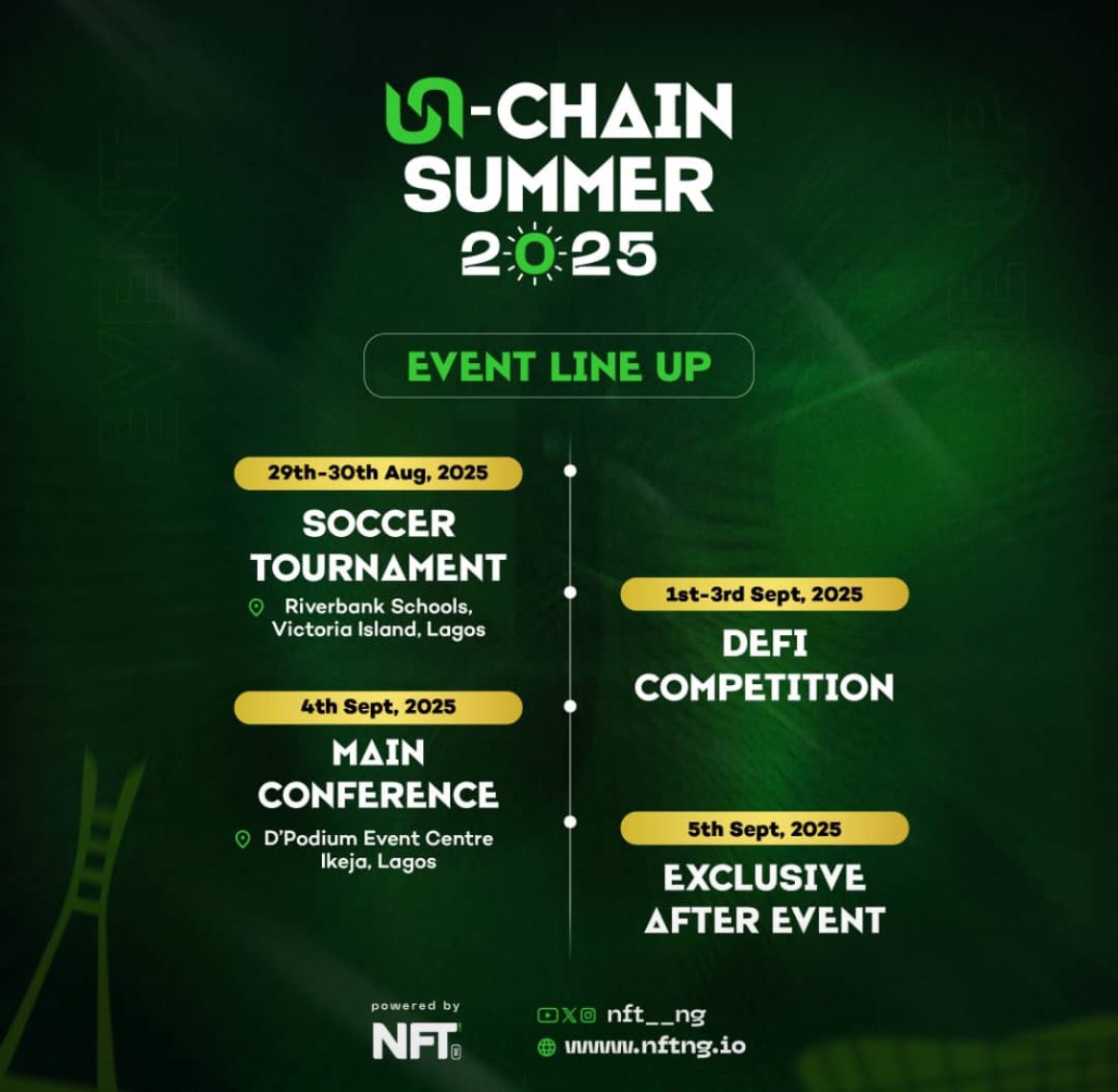 ON-CHAIN SUMMER 2025

EVENT LINE UP

29th-30th Aug, 2025
SOCCER TOURNAMENT
Riverbank Schools, Victoria Island, Lagos

1st-3rd Sept, 2025
DEFI COMPETITION

4th Sept, 2025
MAIN CONFERENCE
D'Podium Event Centre Ikeja, Lagos

5th Sept, 2025
EXCLUSIVE AFTER EVENT

powered by
NFT

nft__ng
www.nftng.io